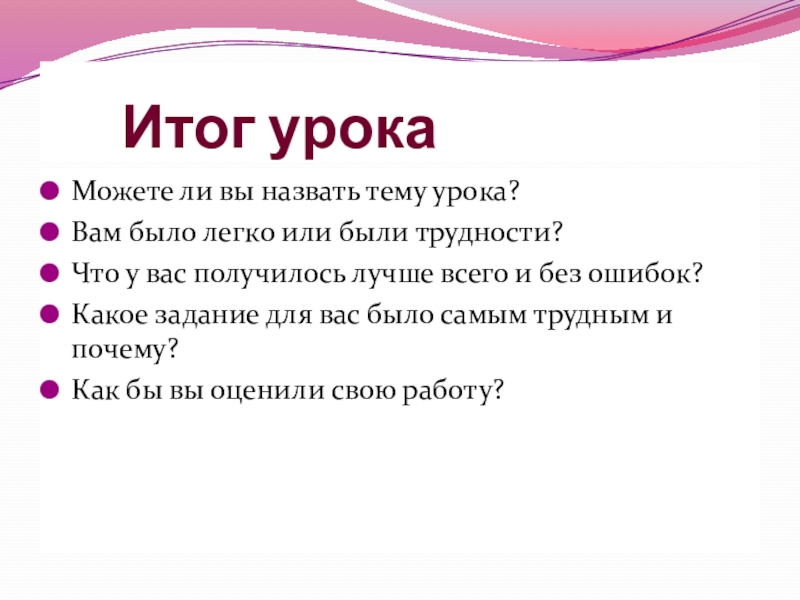 Итог урока

Можете ли вы назвать тему урока?
Вам было легко или были трудности?
Что у вас получилось лучше всего и без ошибок?
Какое задание для вас было самым трудным и почему?
Как бы вы оценили свою работу?